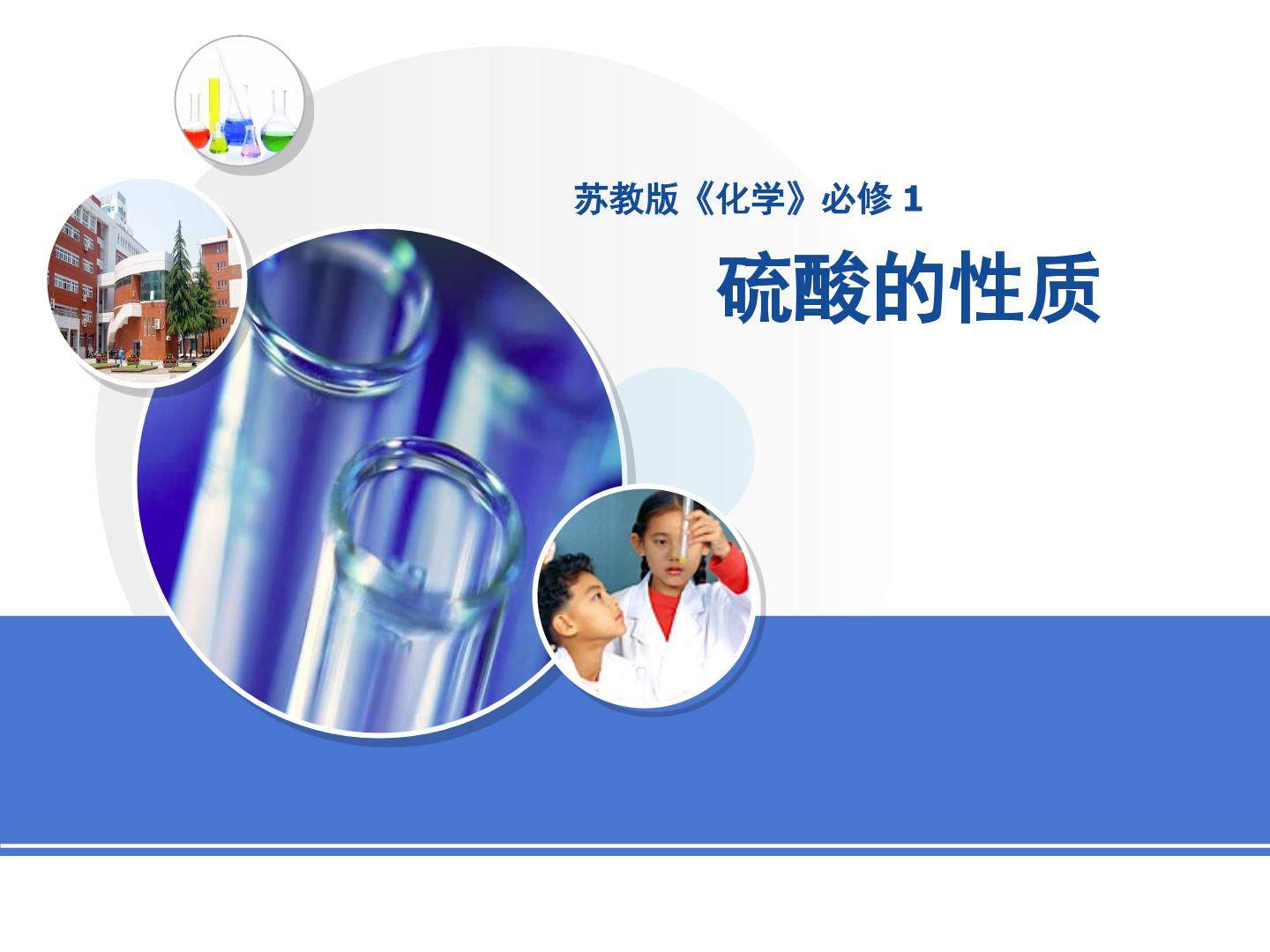 苏教版《化学》必修 1

硫酸的性质